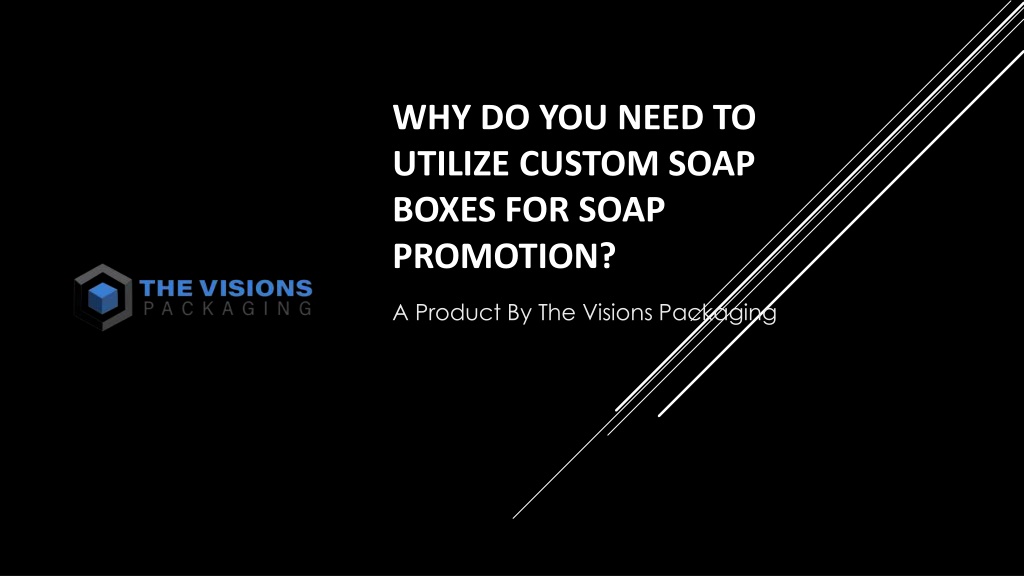 THE VISIONS
PACKAGING

WHY DO YOU NEED TO UTILIZE CUSTOM SOAP BOXES FOR SOAP PROMOTION?

A Product By The Visions Packaging